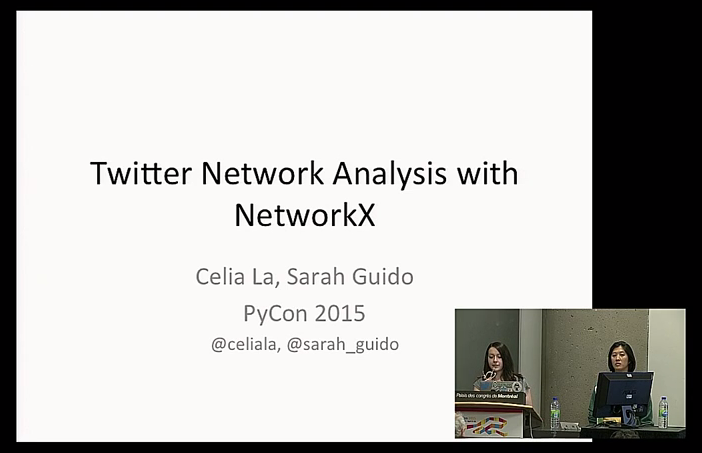 Twitter Network Analysis with NetworkX

Celia La, Sarah Guido

PyCon 2015

@celiala, @sarah_guido

Palais des congrès de Montréal